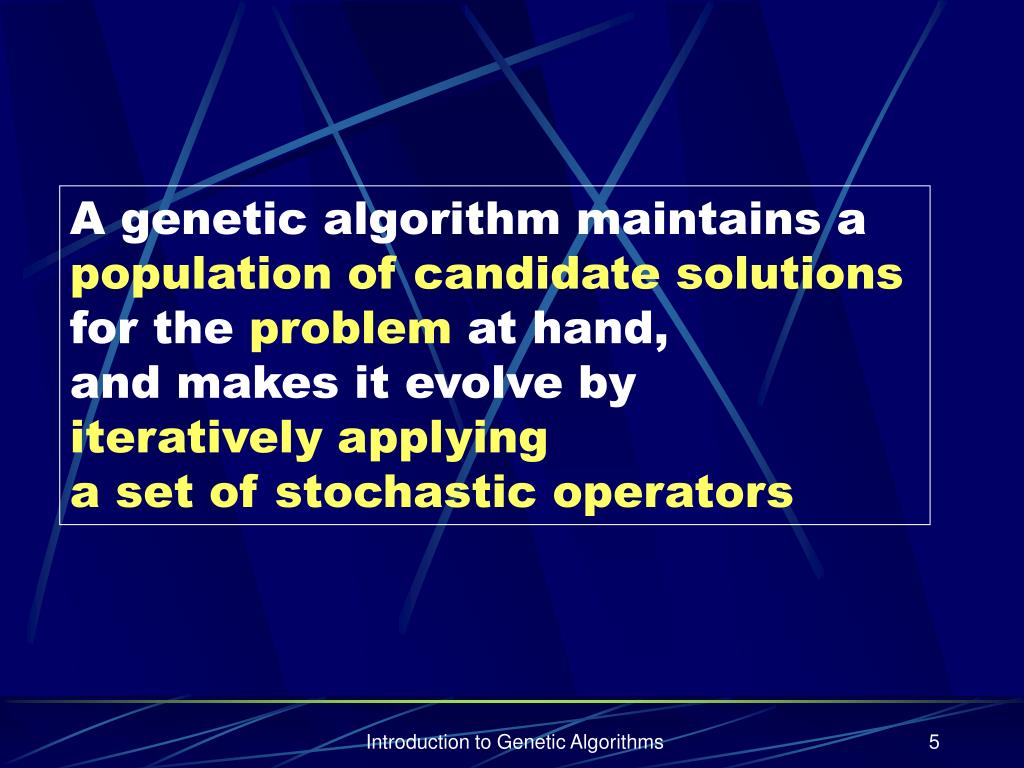 A genetic algorithm maintains a population of candidate solutions for the problem at hand,
and makes it evolve by iteratively applying a set of stochastic operators

Introduction to Genetic Algorithms

5